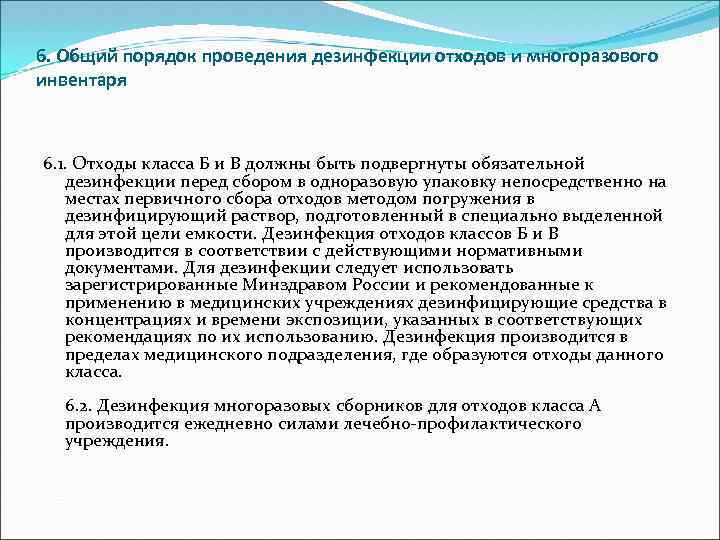 6. Общий порядок проведения дезинфекции отходов и многоразового инвентаря

6.1. Отходы класса Б и В должны быть подвергнуты обязательной дезинфекции перед сбором в одноразовую упаковку непосредственно на местах первичного сбора отходов методом погружения в дезинфицирующий раствор, подготовленный в специально выделенной для этой цели емкости. Дезинфекция отходов классов Б и В производится в соответствии с действующими нормативными документами. Для дезинфекции следует использовать зарегистрированные Минздравом России и рекомендованные к применению в медицинских учреждениях дезинфицирующие средства в концентрациях и времени экспозиции, указанных в соответствующих рекомендациях по их использованию. Дезинфекция производится в пределах медицинского подразделения, где образуются отходы данного класса.

6.2. Дезинфекция многоразовых сборников для отходов класса А производится ежедневно силами лечебно-профилактического учреждения.